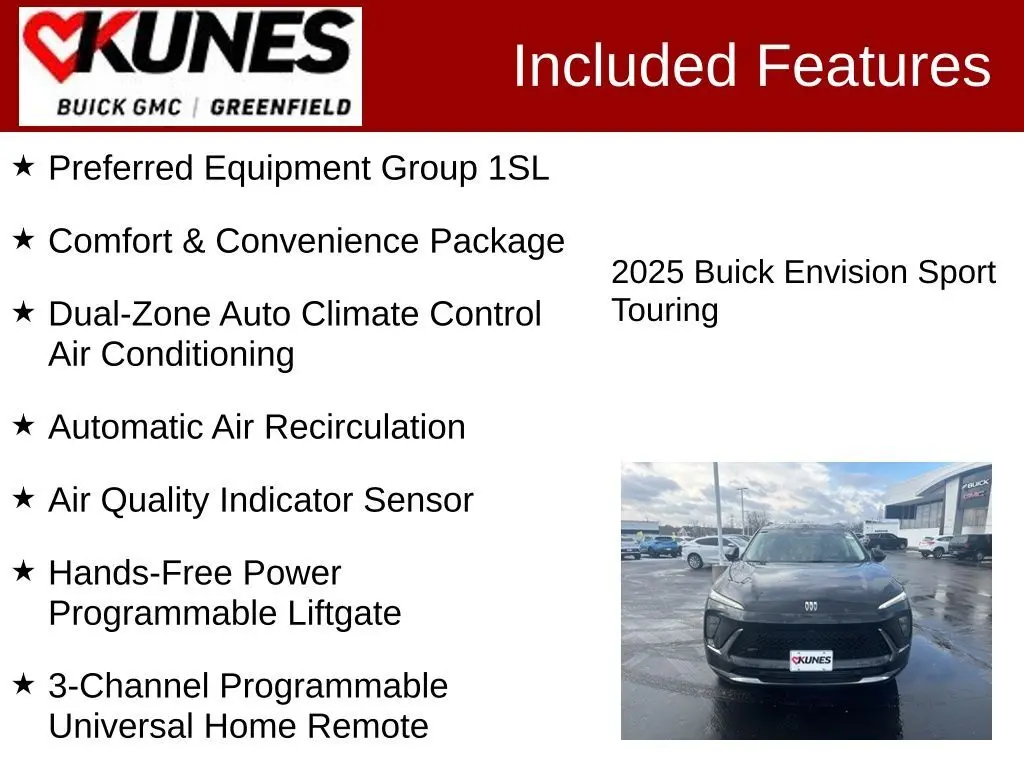 KUNES
BUICK GMC | GREENFIELD

Included Features

★ Preferred Equipment Group 1SL

★ Comfort & Convenience Package

★ Dual-Zone Auto Climate Control Air Conditioning

★ Automatic Air Recirculation

★ Air Quality Indicator Sensor

★ Hands-Free Power Programmable Liftgate

★ 3-Channel Programmable Universal Home Remote

2025 Buick Envision Sport Touring

BUICK
GMC

KUNES